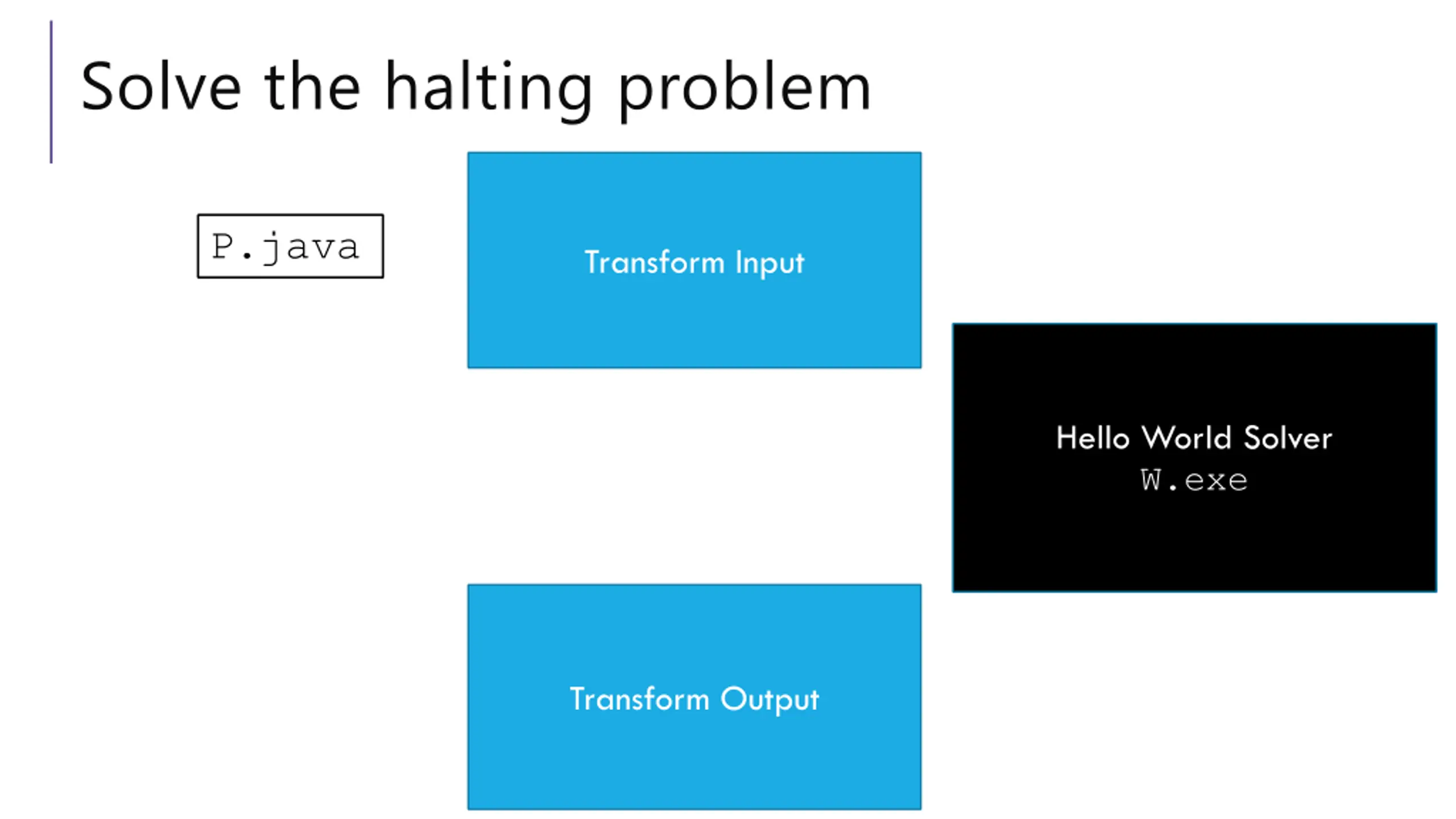 Solve the halting problem

P.java

Transform Input

Hello World Solver
W.exe

Transform Output